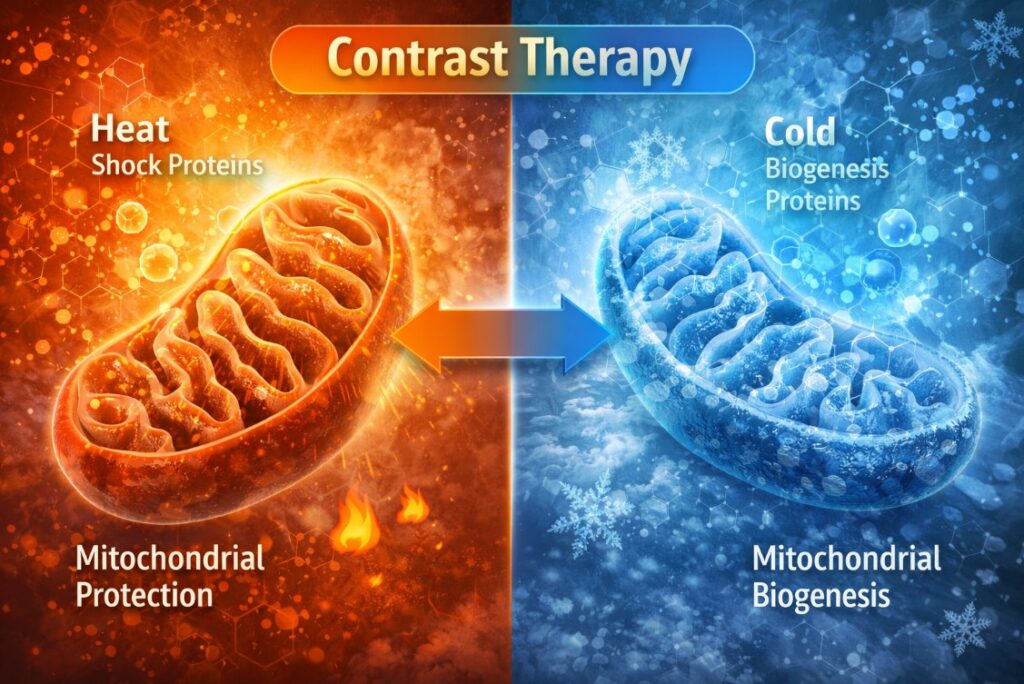 Contrast Therapy

Heat
Shock Proteins

Cold
Biogenesis
Proteins

Mitochondrial
Protection

Mitochondrial
Biogenesis